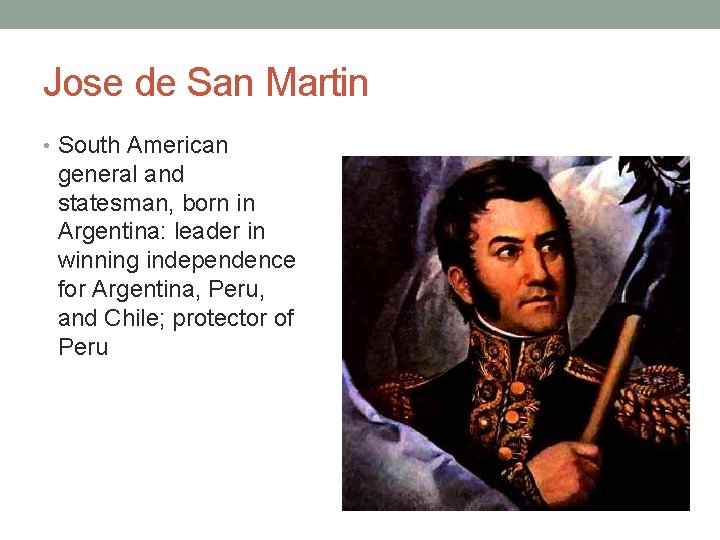 Jose de San Martin

• South American general and statesman, born in Argentina: leader in winning independence for Argentina, Peru, and Chile; protector of Peru